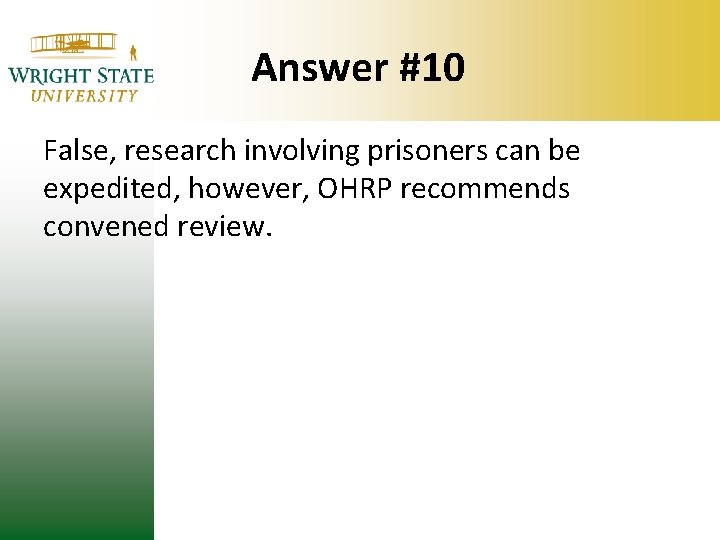 WRIGHT STATE
UNIVERSITY

Answer #10

False, research involving prisoners can be expedited, however, OHRP recommends convened review.